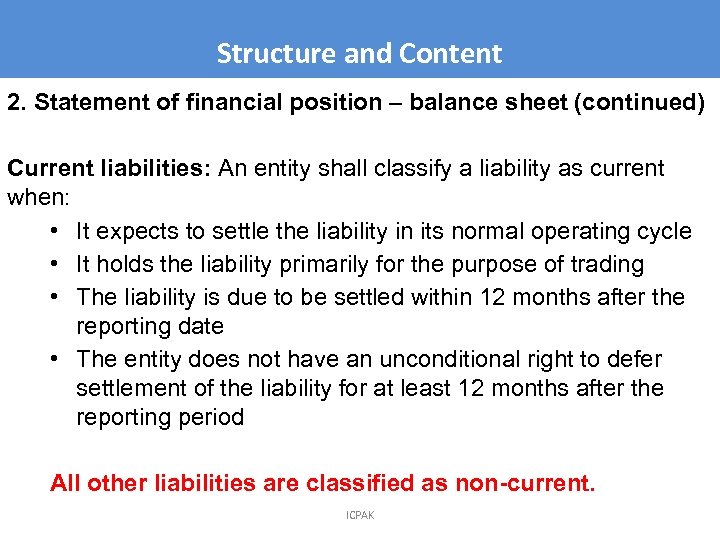 Structure and Content

2. Statement of financial position – balance sheet (continued)

Current liabilities: An entity shall classify a liability as current when:

• It expects to settle the liability in its normal operating cycle
• It holds the liability primarily for the purpose of trading
• The liability is due to be settled within 12 months after the reporting date
• The entity does not have an unconditional right to defer settlement of the liability for at least 12 months after the reporting period

All other liabilities are classified as non-current.

ICPAK